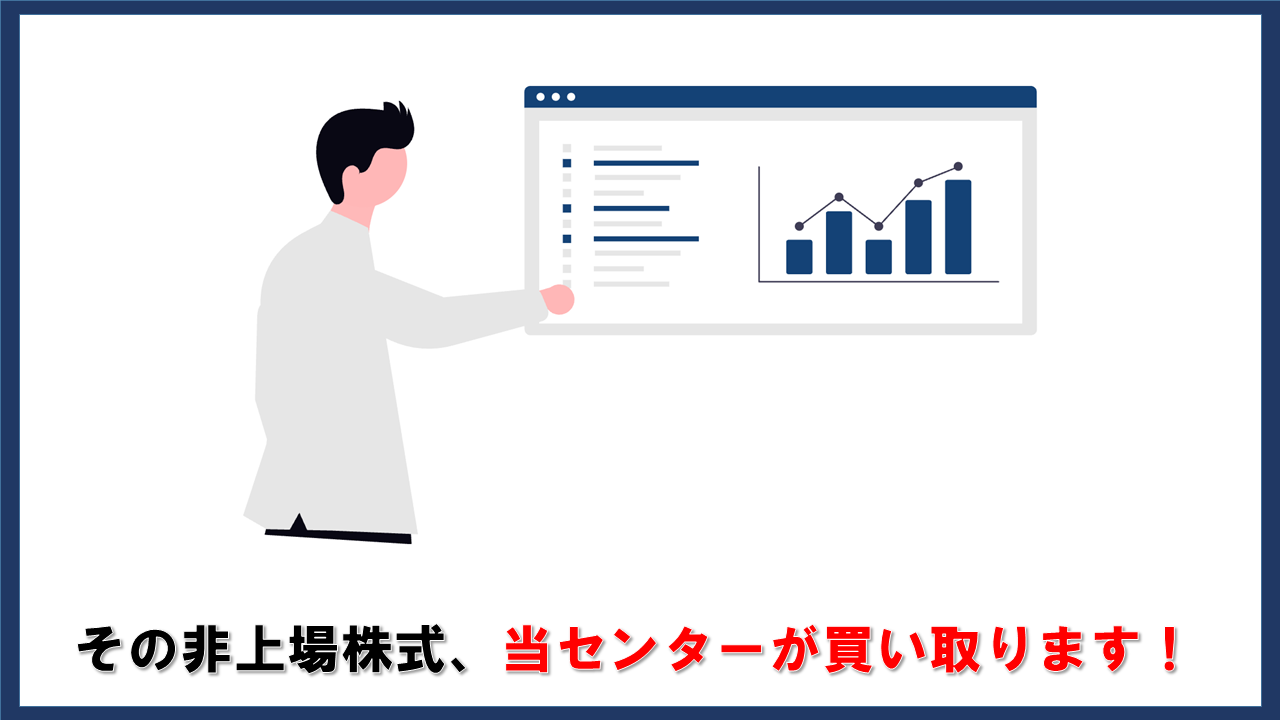 その非上場株式、当センターが買い取ります！